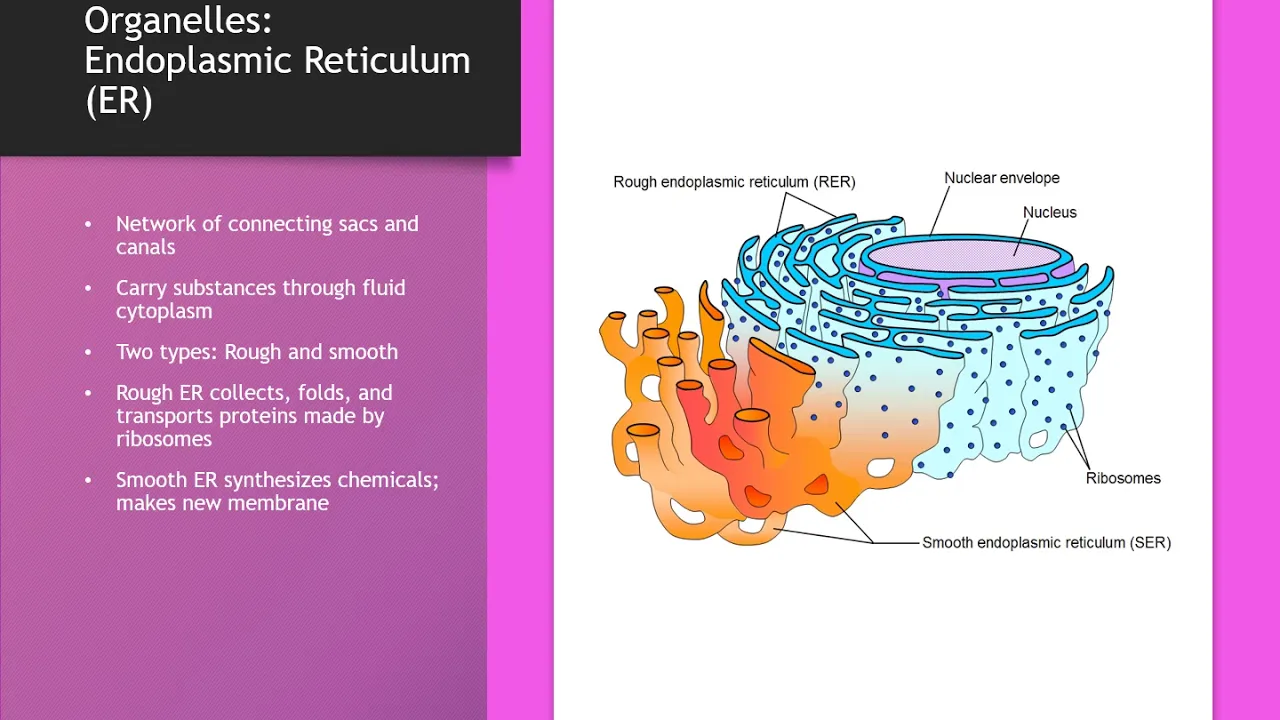 Organelles: Endoplasmic Reticulum (ER)

• Network of connecting sacs and canals

• Carry substances through fluid cytoplasm

• Two types: Rough and smooth

• Rough ER collects, folds, and transports proteins made by ribosomes

• Smooth ER synthesizes chemicals; makes new membrane

Rough endoplasmic reticulum (RER)
Nuclear envelope
Nucleus
Ribosomes
Smooth endoplasmic reticulum (SER)